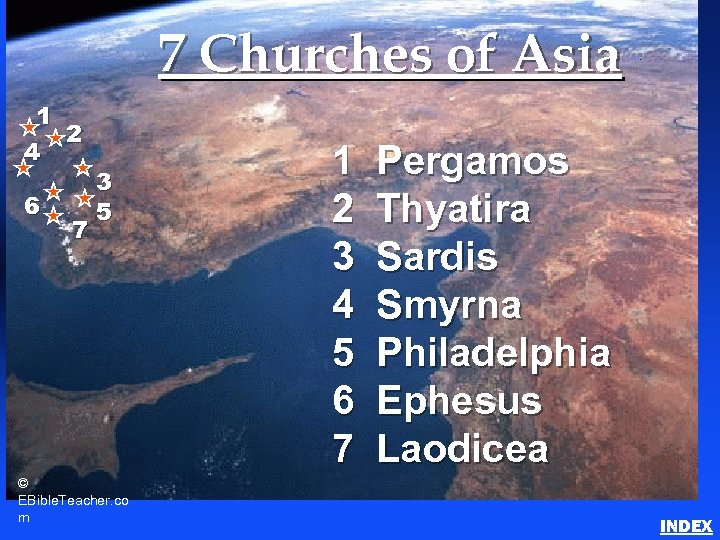 7 Churches of Asia

1
2
4
3
6
5
7

1 Pergamos
2 Thyatira
3 Sardis
4 Smyrna
5 Philadelphia
6 Ephesus
7 Laodicea

© EBibleTeacher.com

INDEX